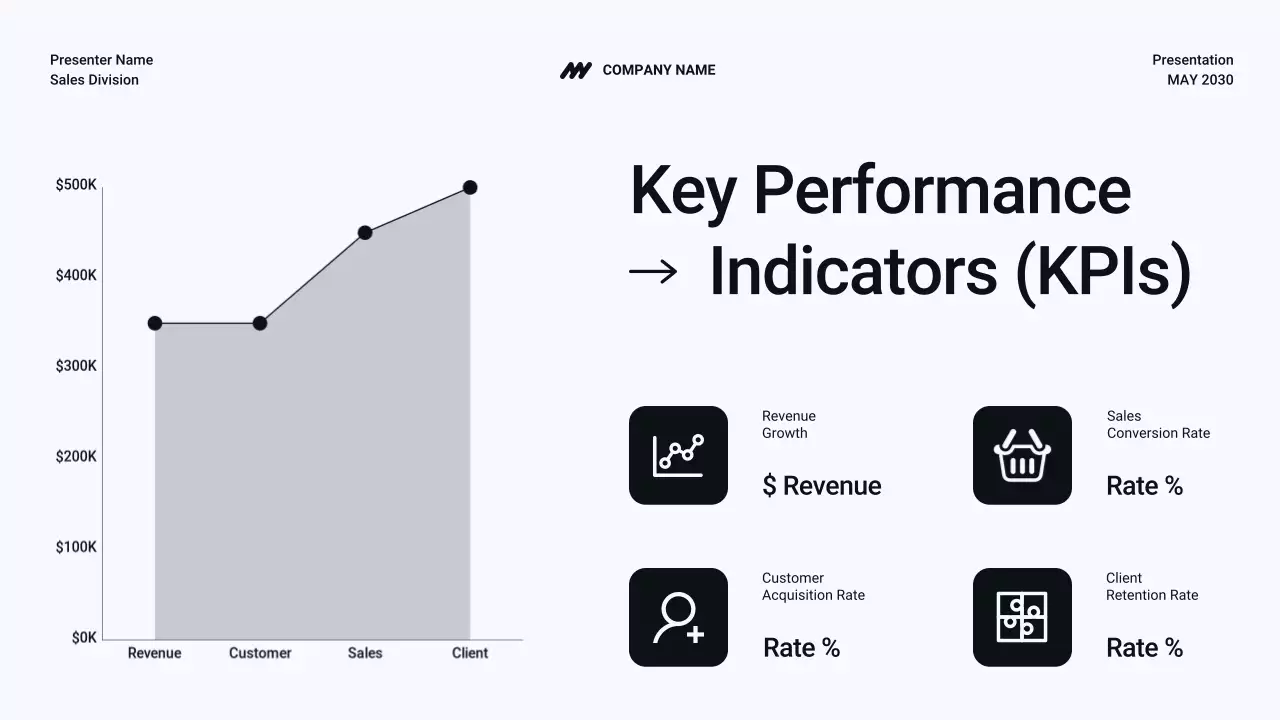 Presenter Name
Sales Division

COMPANY NAME

Presentation
MAY 2030

$500K
$400K
$300K
$200K
$100K
$0K
Revenue
Customer
Sales
Client

Key Performance
→ Indicators (KPIs)

Revenue Growth
$ Revenue

Sales Conversion Rate
Rate %

Customer Acquisition Rate
Rate %

Client Retention Rate
Rate %